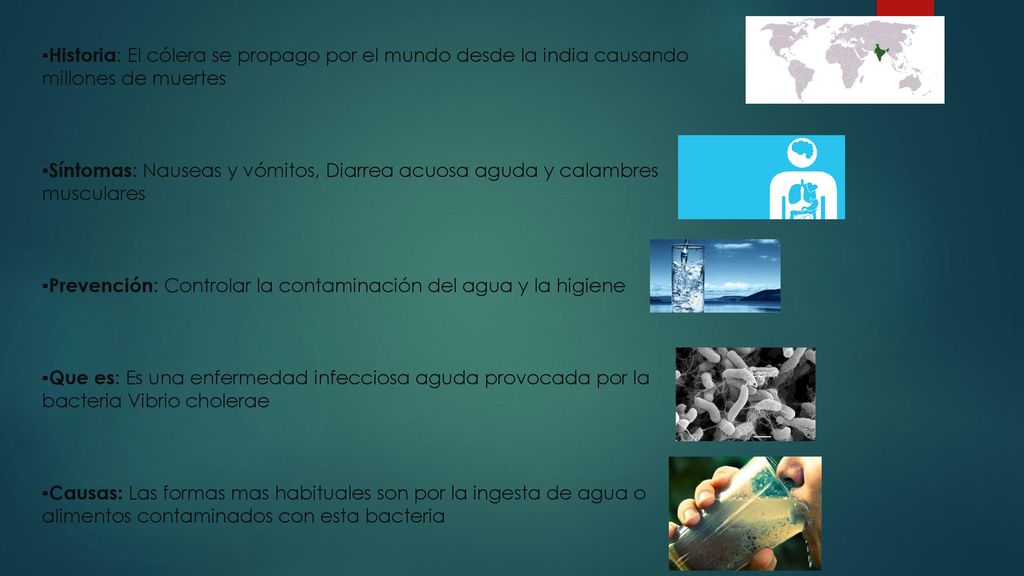 ▪Historia: El cólera se propago por el mundo desde la india causando millones de muertes

▪Síntomas: Nauseas y vómitos, Diarrea acuosa aguda y calambres musculares

▪Prevención: Controlar la contaminación del agua y la higiene

▪Que es: Es una enfermedad infecciosa aguda provocada por la bacteria Vibrio cholerae

▪Causas: Las formas mas habituales son por la ingesta de agua o alimentos contaminados con esta bacteria